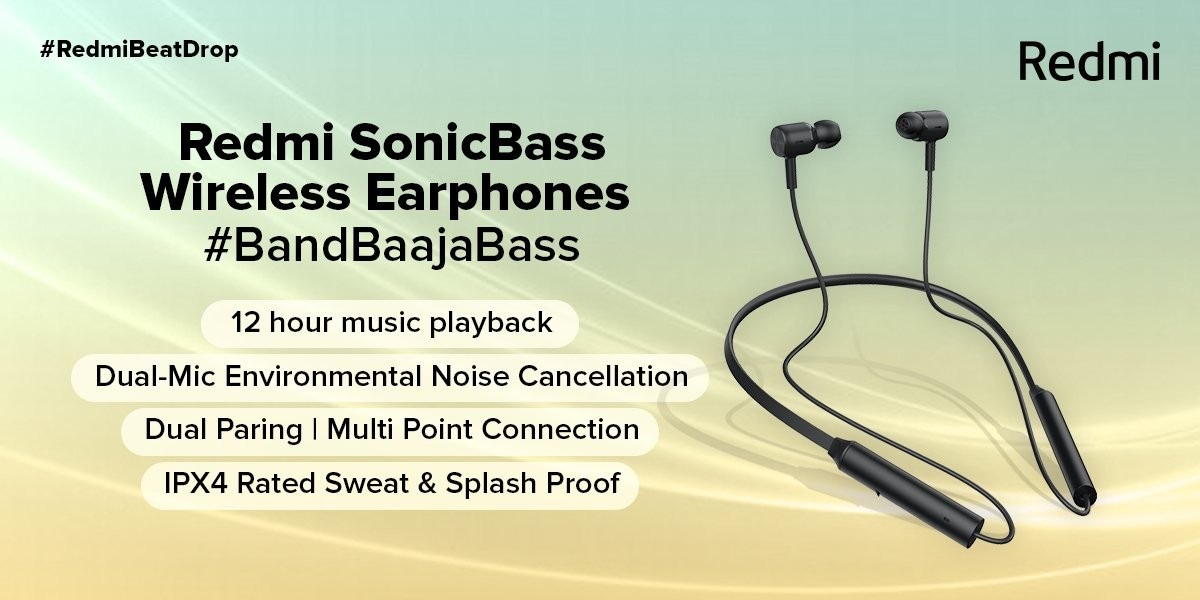 #RedmiBeatDrop

Redmi

Redmi SonicBass Wireless Earphones
#BandBaajaBass

12 hour music playback

Dual-Mic Environmental Noise Cancellation

Dual Paring | Multi Point Connection

IPX4 Rated Sweat & Splash Proof